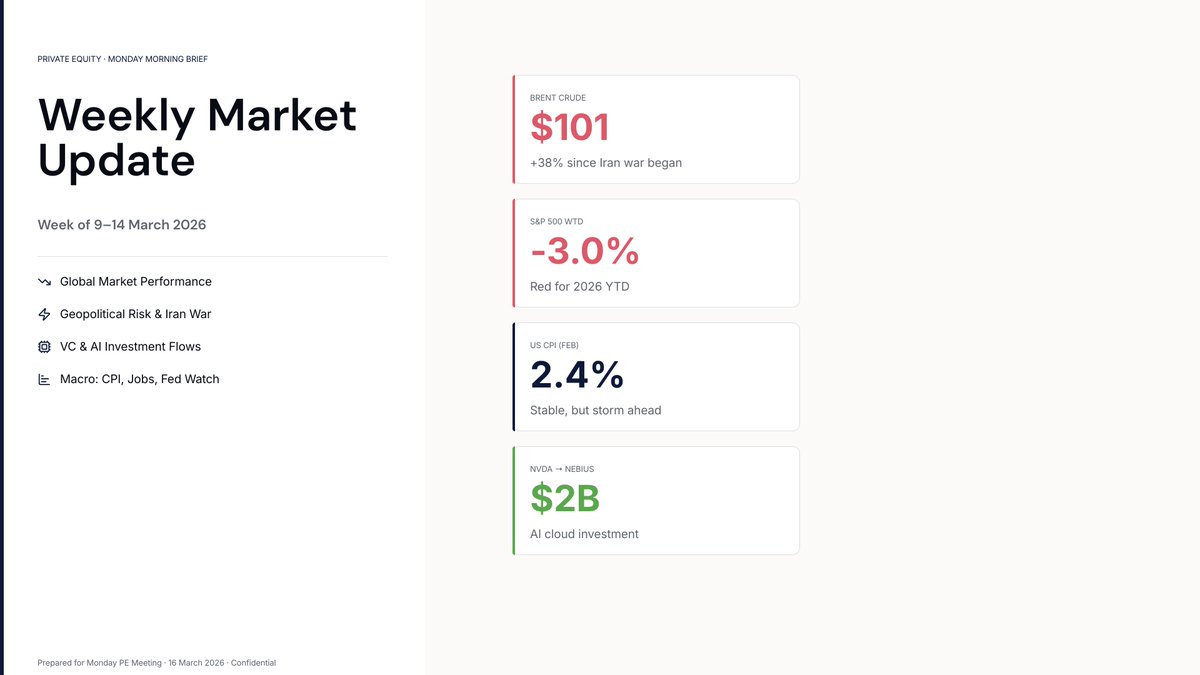 PRIVATE EQUITY · MONDAY MORNING BRIEF

Weekly Market Update

Week of 9–14 March 2026

Global Market Performance

Geopolitical Risk & Iran War

VC & AI Investment Flows

Macro: CPI, Jobs, Fed Watch

Prepared for Monday PE Meeting · 16 March 2026 · Confidential

BRENT CRUDE
$101
+38% since Iran war began

S&P 500 WTD
-3.0%
Red for 2026 YTD

US CPI (FEB)
2.4%
Stable, but storm ahead

NVDA → NEBIUS
$2B
AI cloud investment